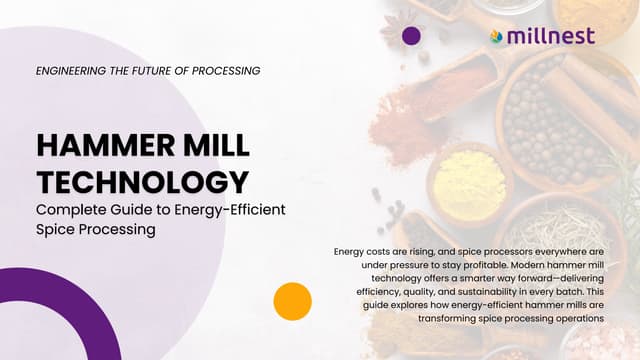 millnest

ENGINEERING THE FUTURE OF PROCESSING

HAMMER MILL TECHNOLOGY

Complete Guide to Energy-Efficient Spice Processing

Energy costs are rising, and spice processors everywhere are under pressure to stay profitable. Modern hammer mill technology offers a smarter way forward—delivering efficiency, quality, and sustainability in every batch. This guide explores how energy-efficient hammer mills are transforming spice processing operations